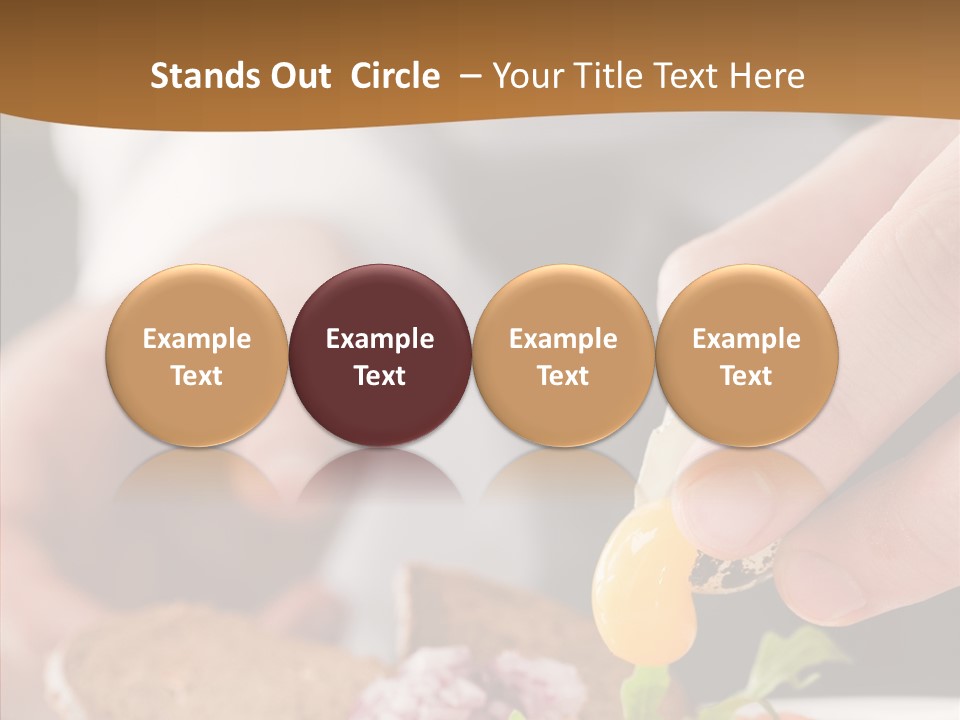 Stands Out Circle – Your Title Text Here

Example Text

Example Text

Example Text

Example Text